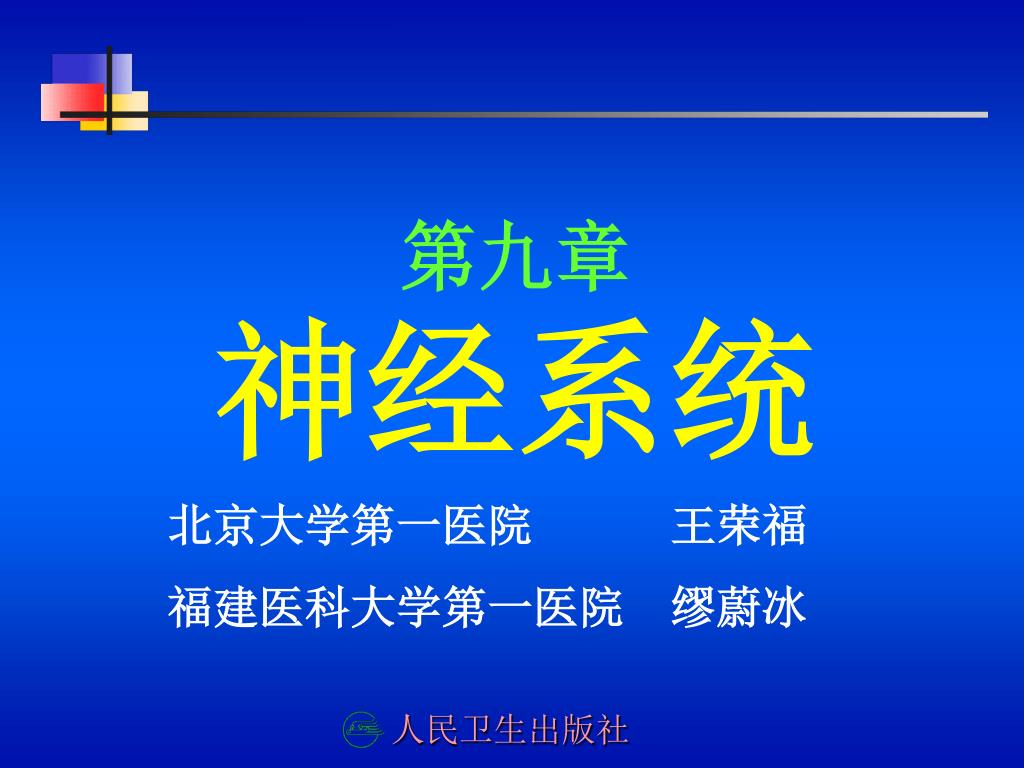 第九章

神经系统

北京大学第一医院　王荣福

福建医科大学第一医院　缪蔚冰

人民卫生出版社